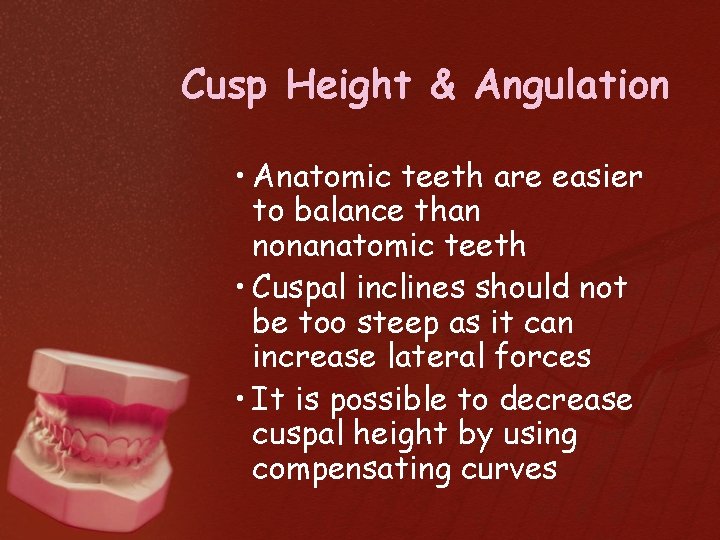 Cusp Height & Angulation

• Anatomic teeth are easier to balance than nonanatomic teeth

• Cuspal inclines should not be too steep as it can increase lateral forces

• It is possible to decrease cuspal height by using compensating curves